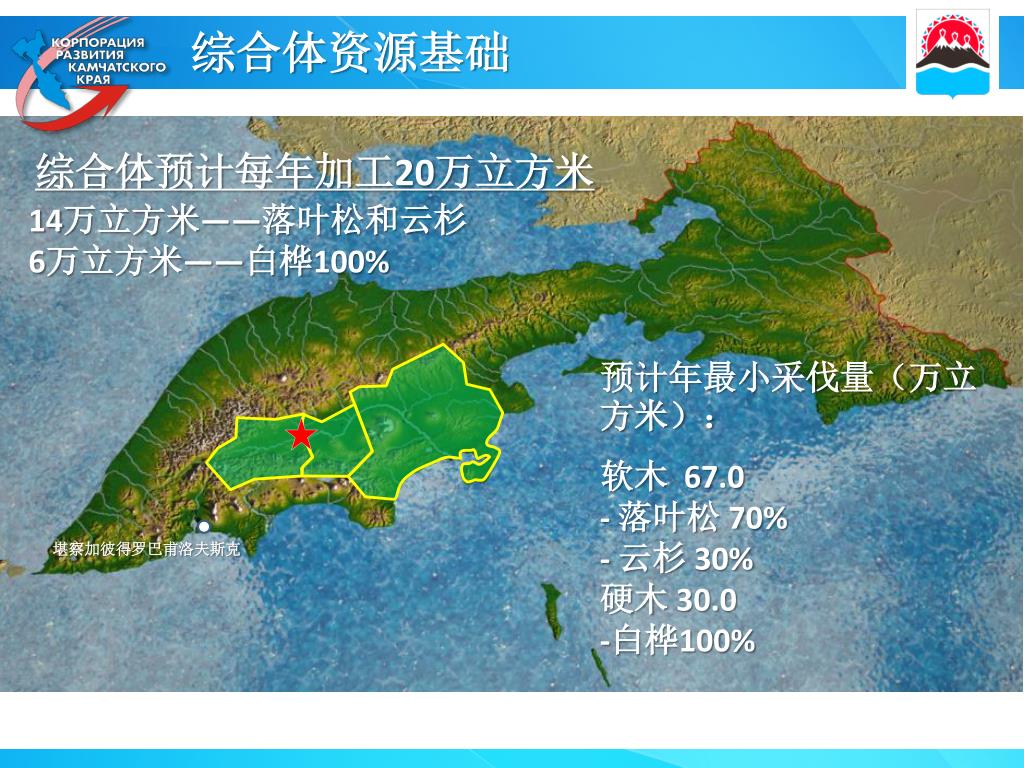 КОРПОРАЦИЯ РАЗВИТИЯ КАМЧАТСКОГО КРАЯ

综合体资源基础

综合体预计每年加工20万立方米

14万立方米——落叶松和云杉
6万立方米——白桦100%

预计年最小采伐量（万立方米）：

软木 67.0
- 落叶松 70%
- 云杉 30%
硬木 30.0
-白桦100%

堪察加彼得罗巴甫洛夫斯克